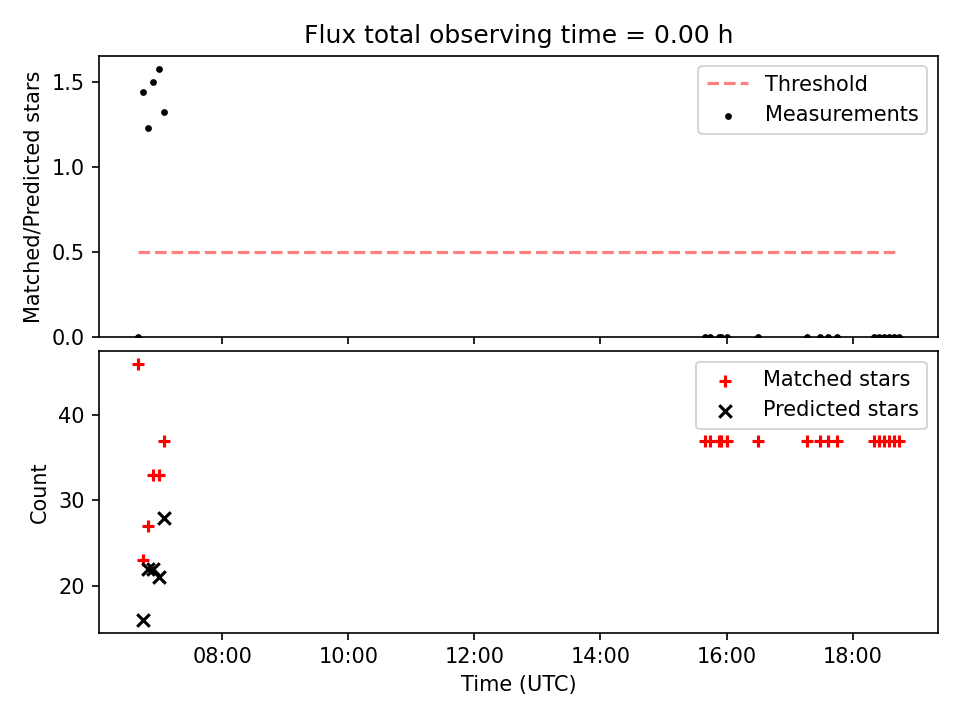 Flux total observing time = 0.00 h

Matched/Predicted stars

1.5
1.0
0.5
0.0

Threshold
Measurements

Count

40
30
20

Matched stars
Predicted stars

08:00
10:00
12:00
14:00
16:00
18:00

Time (UTC)